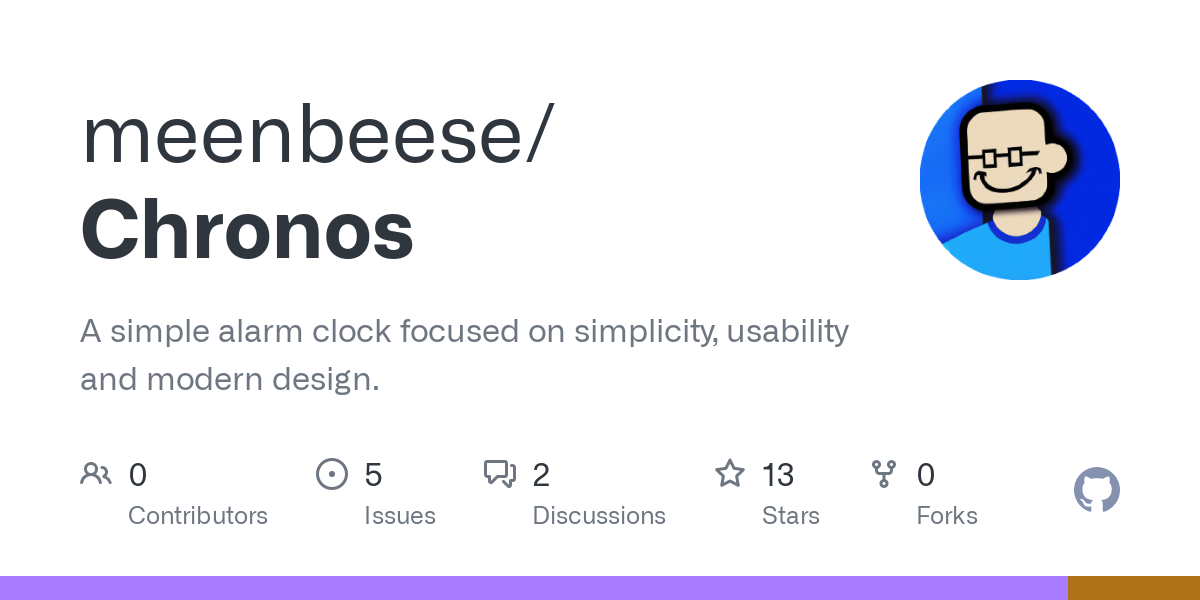 meenbeese/
Chronos

A simple alarm clock focused on simplicity, usability and modern design.

0
Contributors

5
Issues

2
Discussions

13
Stars

0
Forks